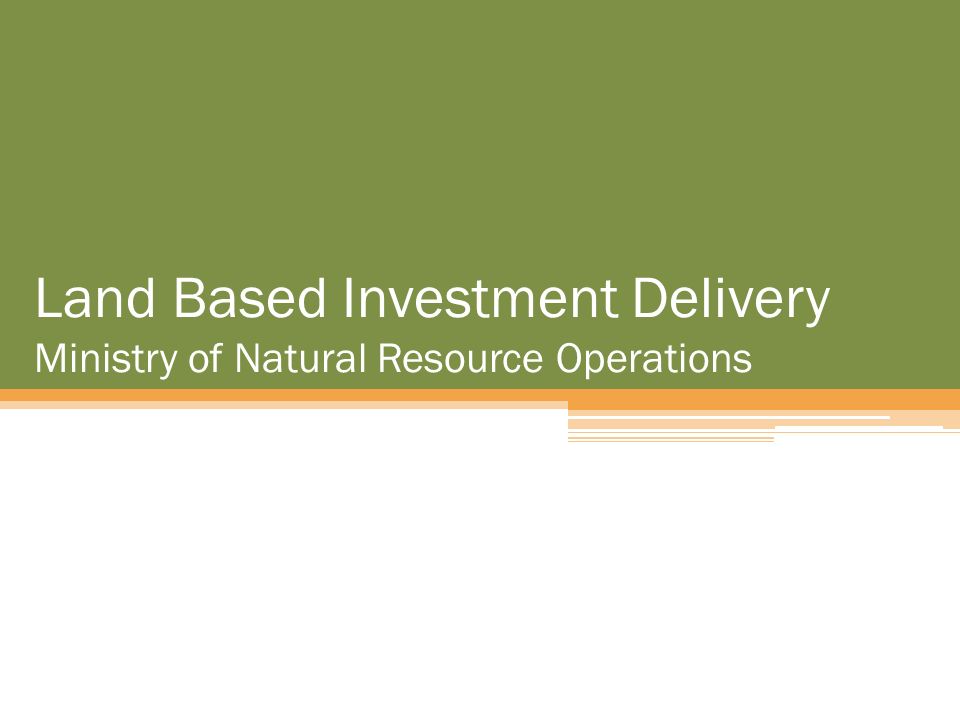 Land Based Investment Delivery
Ministry of Natural Resource Operations